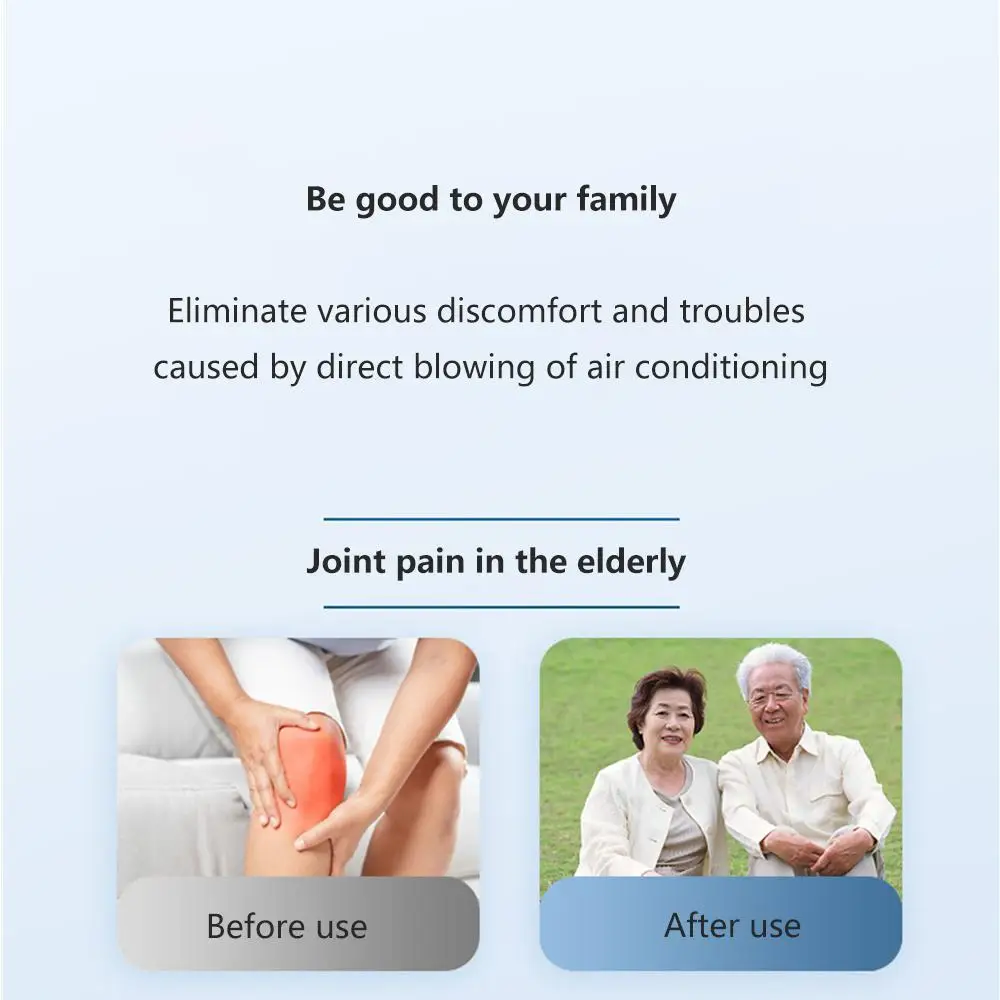 Be good to your family

Eliminate various discomfort and troubles caused by direct blowing of air conditioning

Joint pain in the elderly

Before use

After use